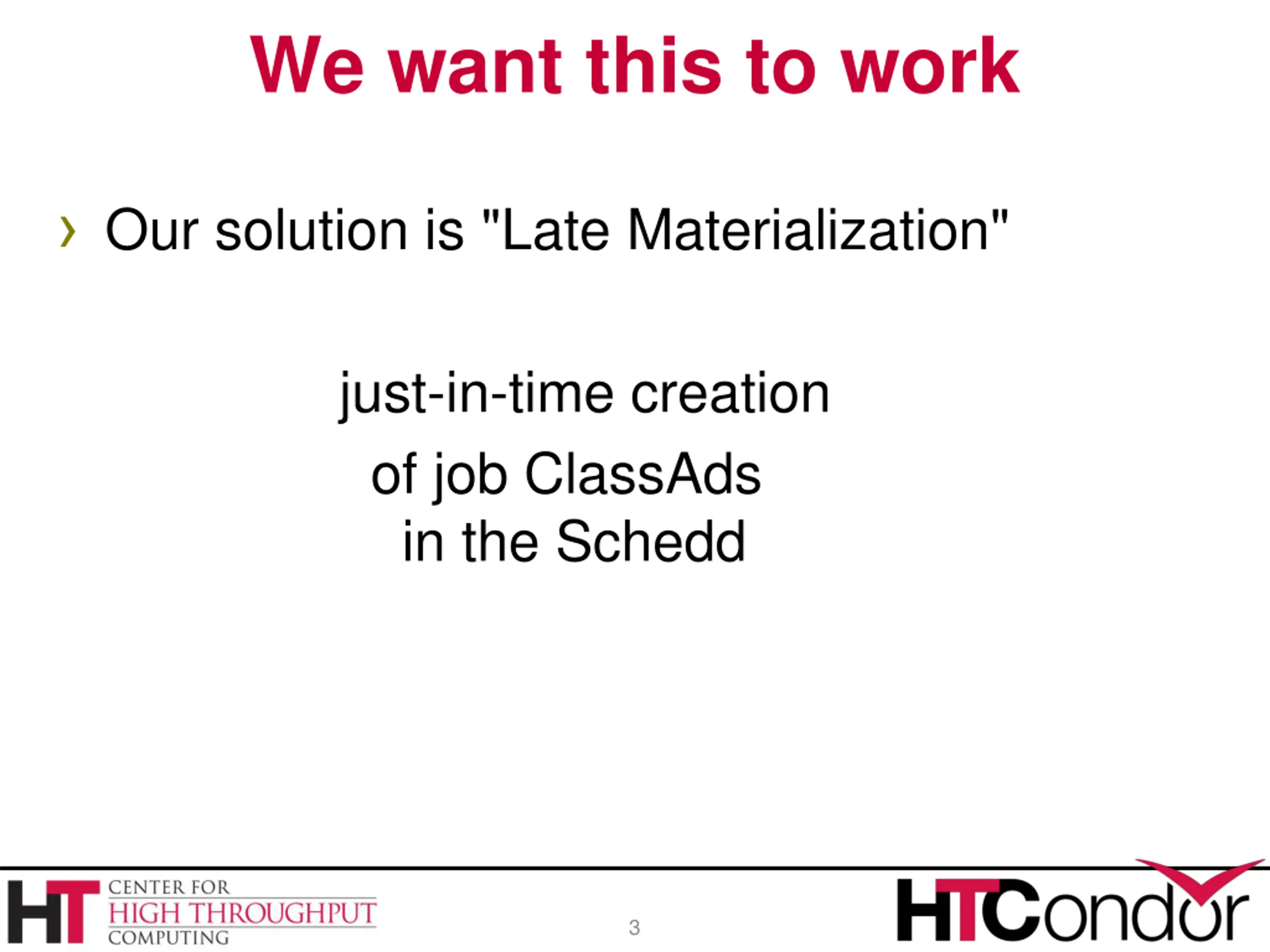 We want this to work

› Our solution is "Late Materialization"

just-in-time creation
of job ClassAds
in the Schedd

HT CENTER FOR HIGH THROUGHPUT COMPUTING

3

HTCondor